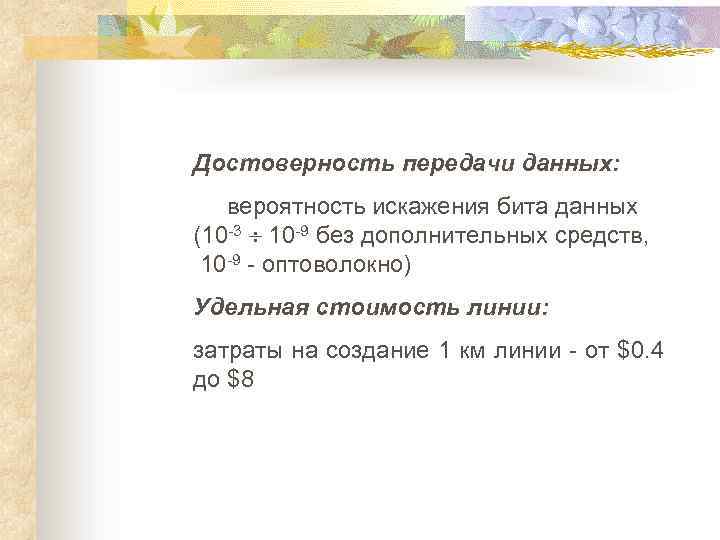 Достоверность передачи данных:

вероятность искажения бита данных ($10^{-3} \div 10^{-9}$ без дополнительных средств, $10^{-9}$ - оптоволокно)

Удельная стоимость линии:

затраты на создание 1 км линии - от \$0.4 до \$8